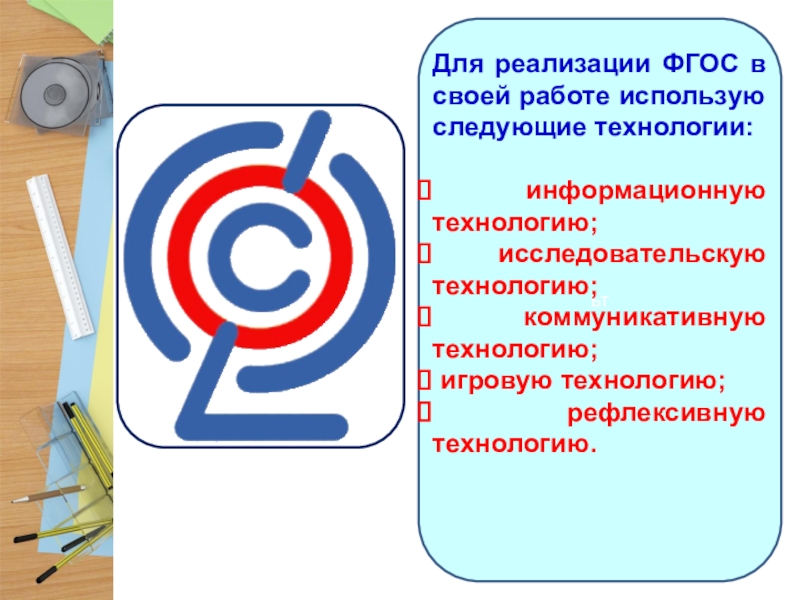 Для реализации ФГОС в своей работе использую следующие технологии:

 информационную технологию;
 исследовательскую технологию;
 коммуникативную технологию;
 игровую технологию;
 рефлексивную технологию.